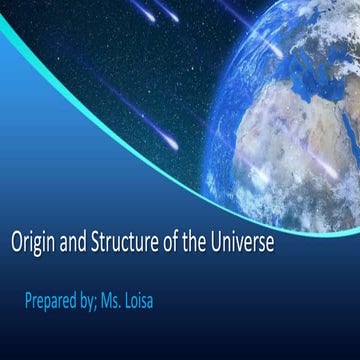 Origin and Structure of the Universe

Prepared by; Ms. Loisa